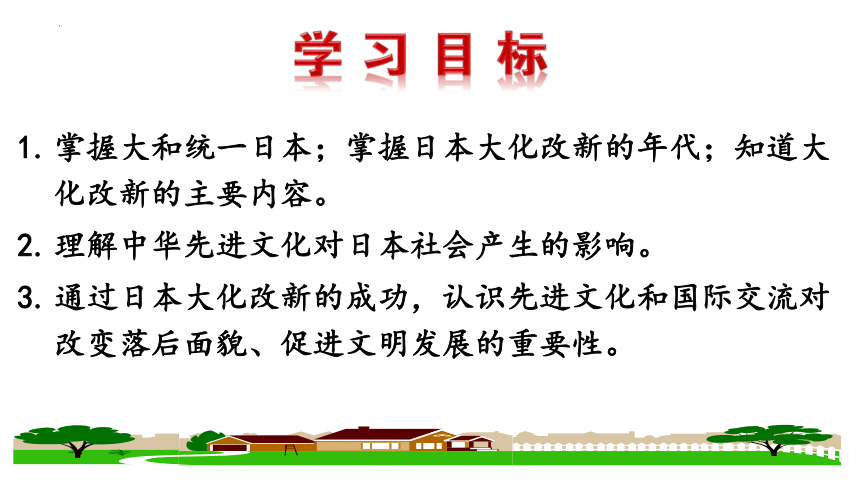 学习目标

1. 掌握大和统一日本；掌握日本大化改新的年代；知道大化改新的主要内容。

2. 理解中华先进文化对日本社会产生的影响。

3. 通过日本大化改新的成功，认识先进文化和国际交流对改变落后面貌、促进文明发展的重要性。